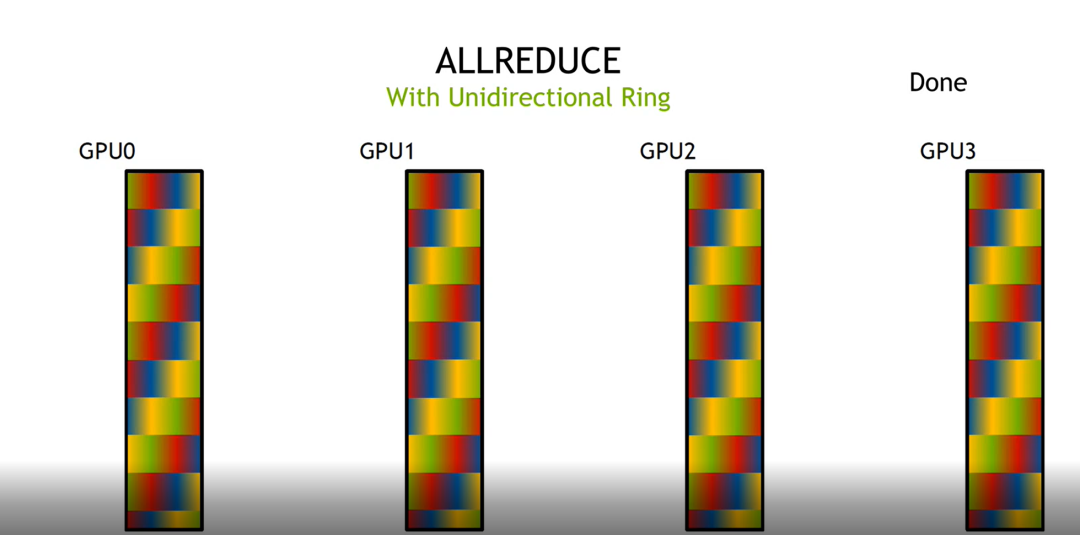 ALLREDUCE
With Unidirectional Ring

Done

GPU0

GPU1

GPU2

GPU3